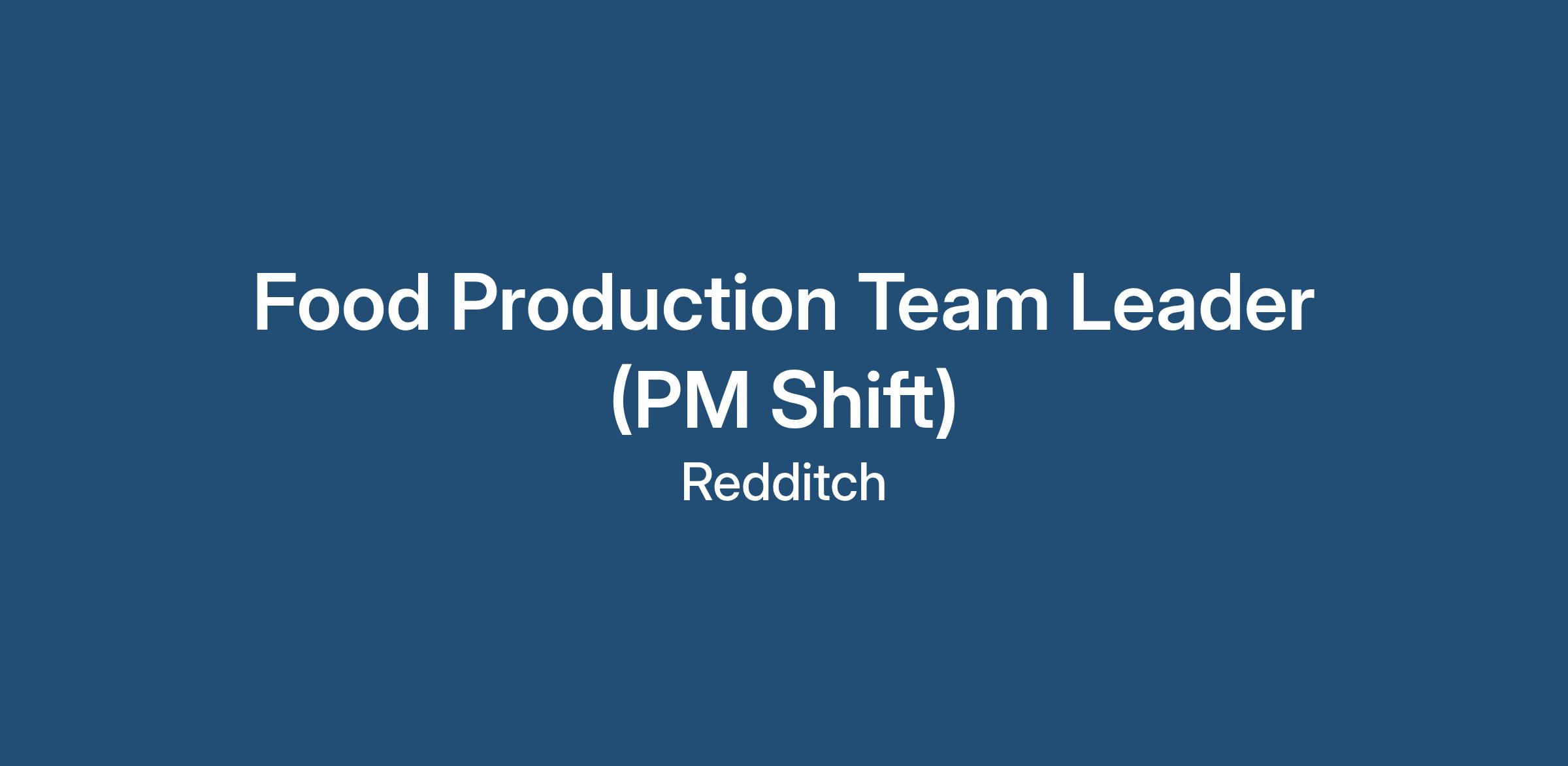 Food Production Team Leader (PM Shift)

Redditch